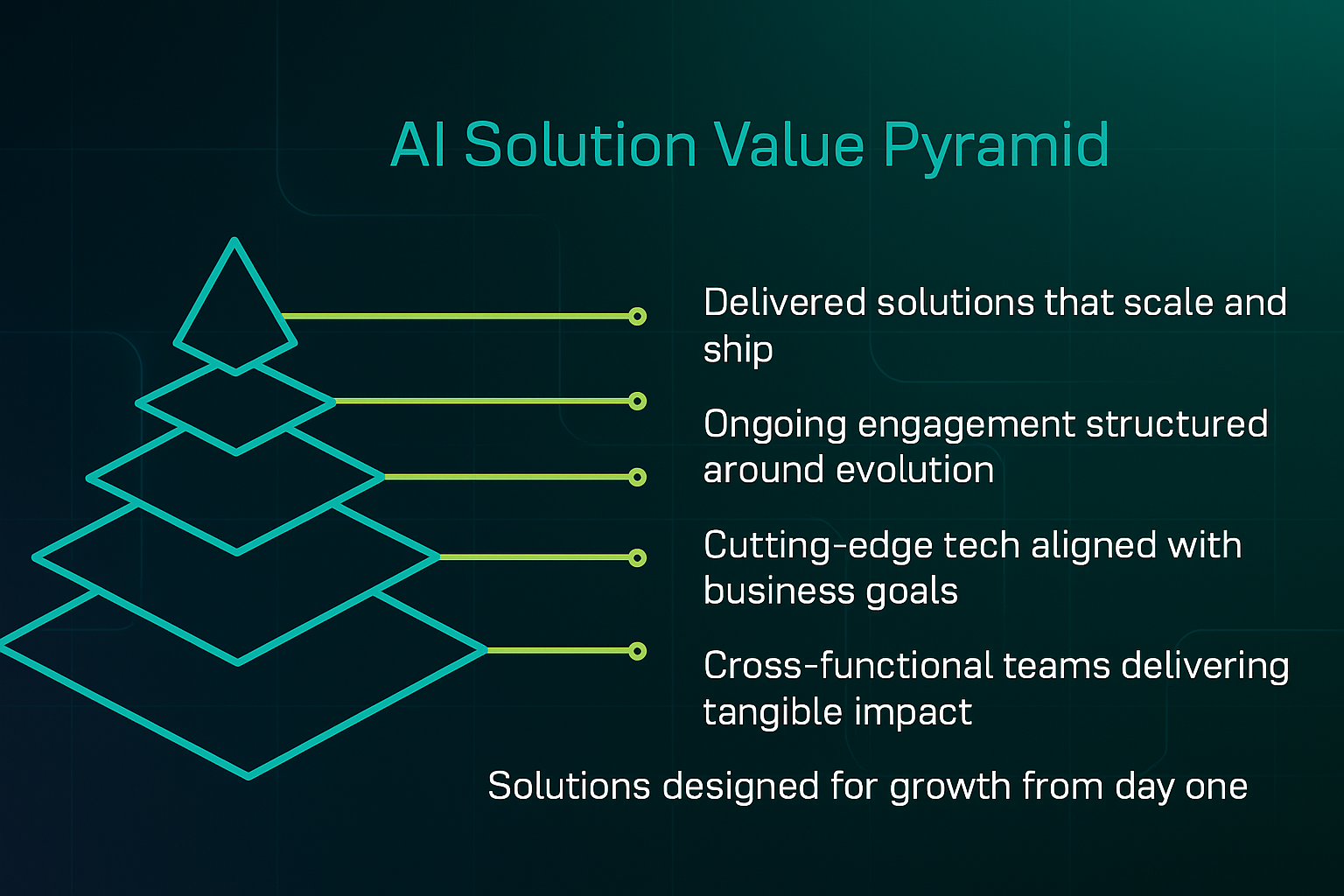 AI Solution Value Pyramid

Delivered solutions that scale and ship

Ongoing engagement structured around evolution

Cutting-edge tech aligned with business goals

Cross-functional teams delivering tangible impact

Solutions designed for growth from day one